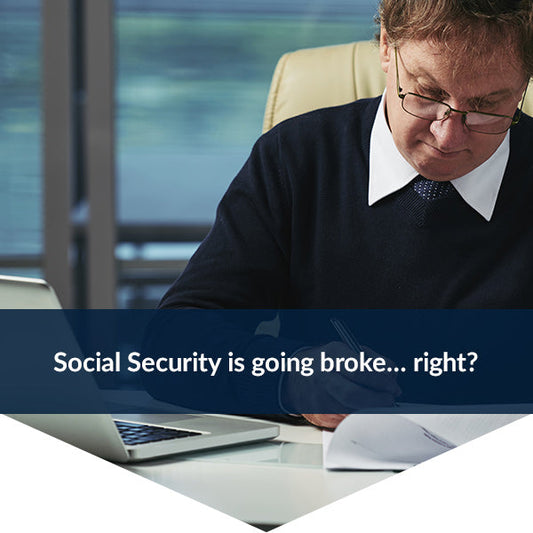 Social Security is going broke... right?